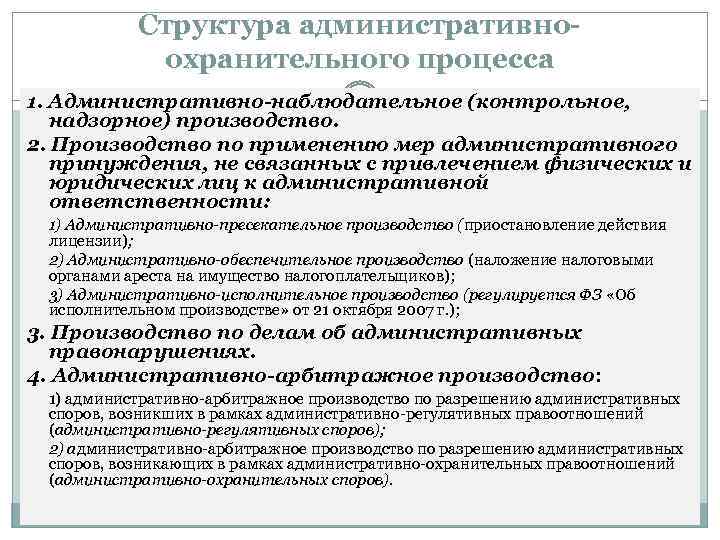 Структура административно-охранительного процесса

1. Административно-наблюдательное (контрольное, надзорное) производство.

2. Производство по применению мер административного принуждения, не связанных с привлечением физических и юридических лиц к административной ответственности:

1) Административно-пресекательное производство (приостановление действия лицензии);
2) Административно-обеспечительное производство (наложение налоговыми органами ареста на имущество налогоплательщиков);
3) Административно-исполнительное производство (регулируется ФЗ «Об исполнительном производстве» от 21 октября 2007 г.);

3. Производство по делам об административных правонарушениях.

4. Административно-арбитражное производство:

1) административно-арбитражное производство по разрешению административных споров, возникших в рамках административно-регулятивных правоотношений (административно-регулятивных споров);
2) административно-арбитражное производство по разрешению административных споров, возникающих в рамках административно-охранительных правоотношений (административно-охранительных споров).